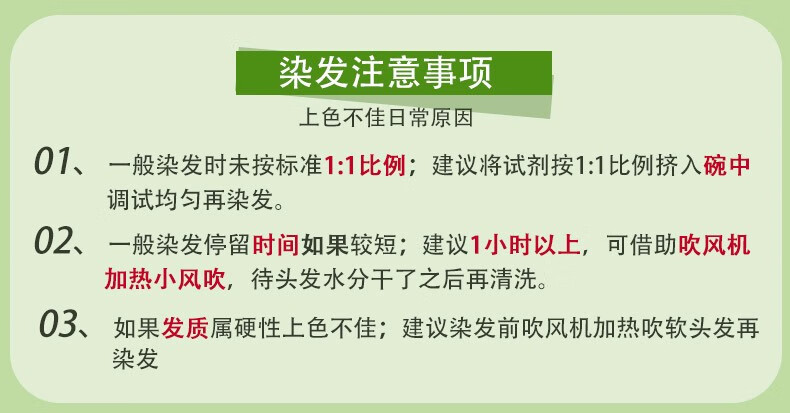 染发注意事项

上色不佳日常原因

01、 一般染发时未按标准1:1比例；建议将试剂按1:1比例挤入碗中调试均匀再染发。

02、 一般染发停留时间如果较短；建议1小时以上，可借助吹风机加热小风吹，待头发水分干了之后再清洗。

03、 如果发质属硬性上色不佳；建议染发前吹风机加热吹软头发再染发